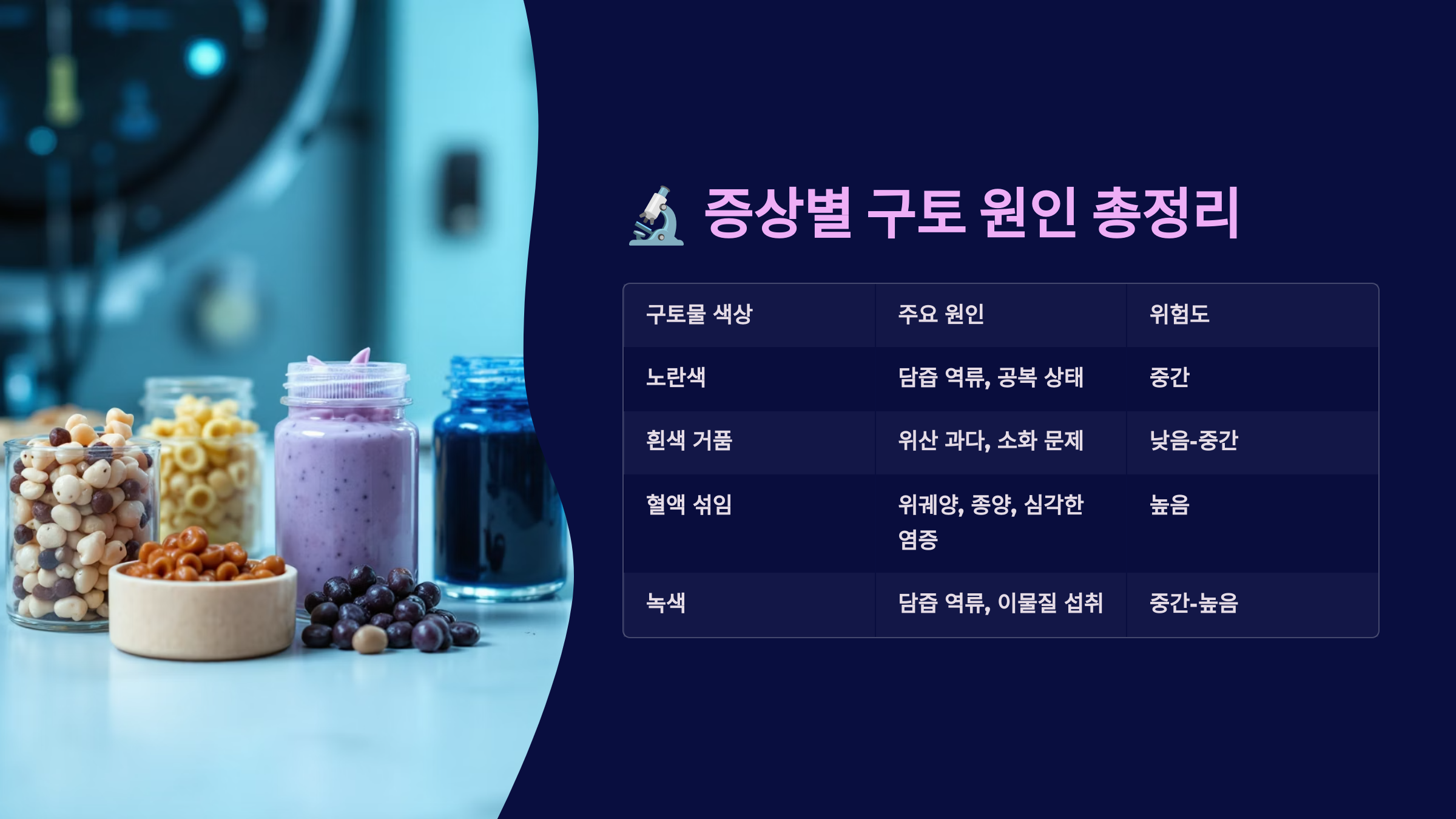 🔬 증상별 구토 원인 총정리

| 구토물 색상 | 주요 원인 | 위험도 |
|---|---|---|
| 노란색 | 담즙 역류, 공복 상태 | 중간 |
| 흰색 거품 | 위산 과다, 소화 문제 | 낮음-중간 |
| 혈액 섞임 | 위궤양, 종양, 심각한 염증 | 높음 |
| 녹색 | 담즙 역류, 이물질 섭취 | 중간-높음 |